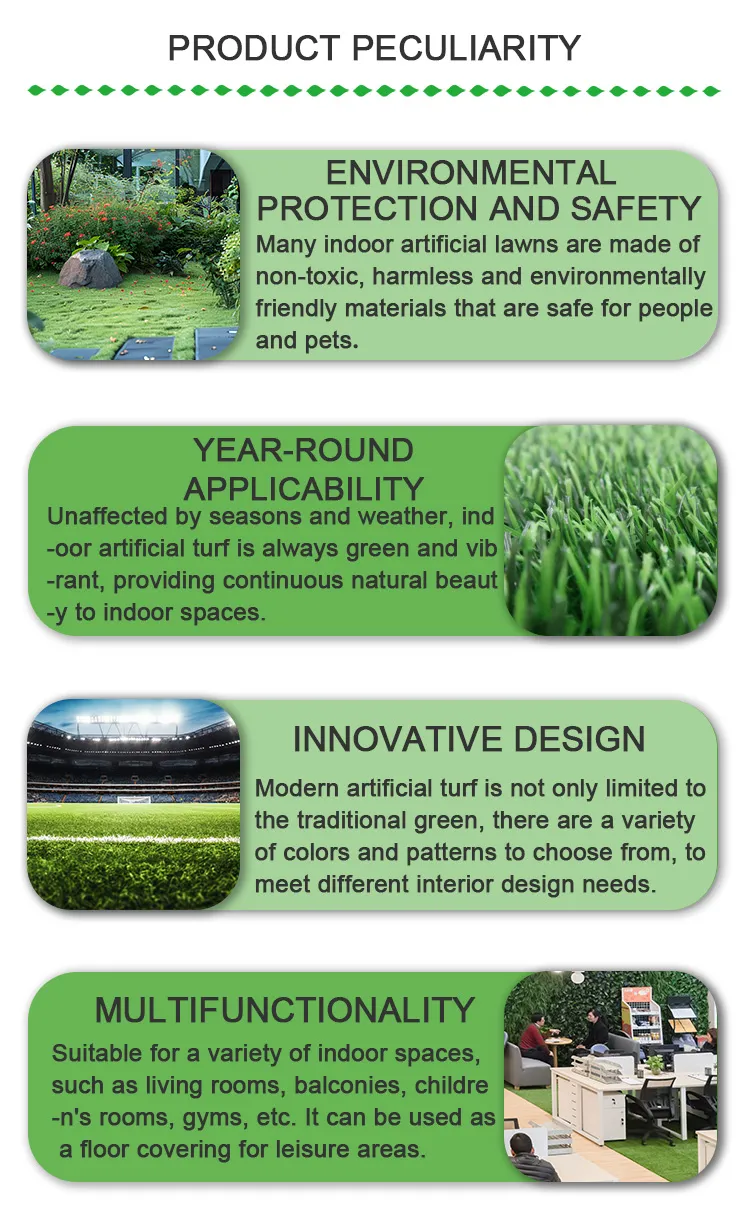 PRODUCT PECULIARITY

ENVIRONMENTAL PROTECTION AND SAFETY
Many indoor artificial lawns are made of non-toxic, harmless and environmentally friendly materials that are safe for people and pets.

YEAR-ROUND APPLICABILITY
Unaffected by seasons and weather, ind -oor artificial turf is always green and vib -rant, providing continuous natural beaut -y to indoor spaces.

INNOVATIVE DESIGN
Modern artificial turf is not only limited to the traditional green, there are a variety of colors and patterns to choose from, to meet different interior design needs.

MULTIFUNCTIONALITY
Suitable for a variety of indoor spaces, such as living rooms, balconies, childre -n's rooms, gyms, etc. It can be used as a floor covering for leisure areas.